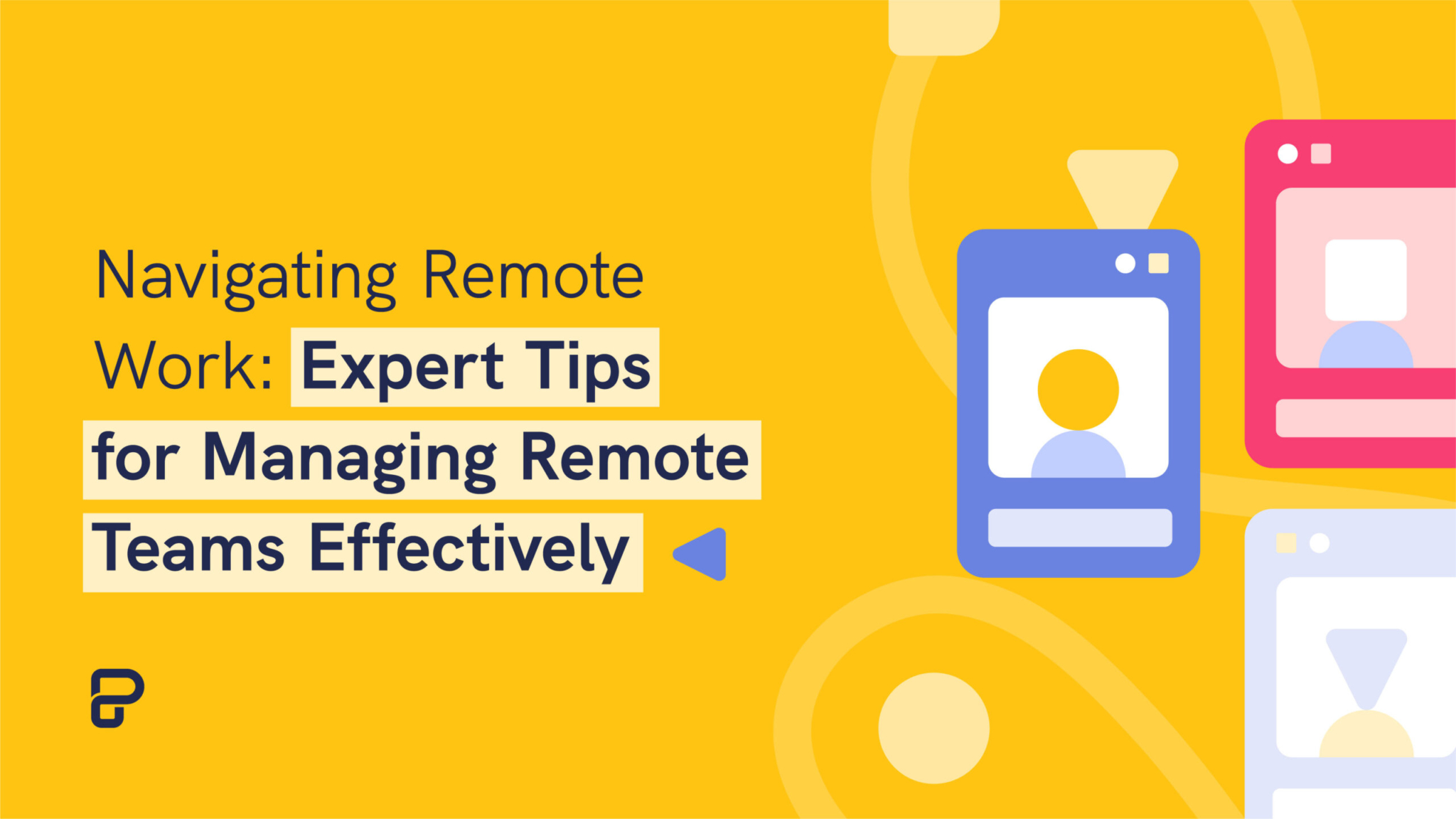 Navigating Remote Work: Expert Tips for Managing Remote Teams Effectively